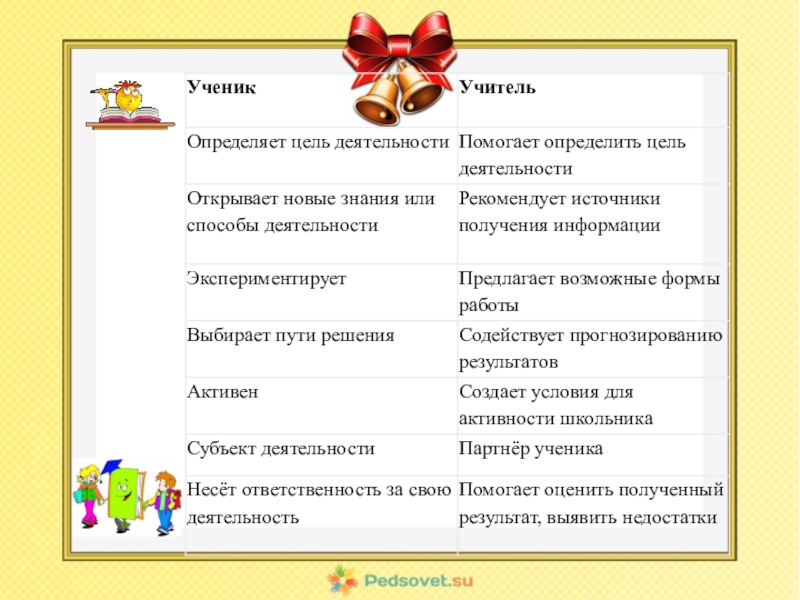 | Ученик | Учитель |
|---|---|
| Определяет цель деятельности | Помогает определить цель деятельности |
| Открывает новые знания или способы деятельности | Рекомендует источники получения информации |
| Экспериментирует | Предлагает возможные формы работы |
| Выбирает пути решения | Содействует прогнозированию результатов |
| Активен | Создает условия для активности школьника |
| Субъект деятельности | Партнёр ученика |
| Несёт ответственность за свою деятельность | Помогает оценить полученный результат, выявить недостатки |

Pedsovet.su